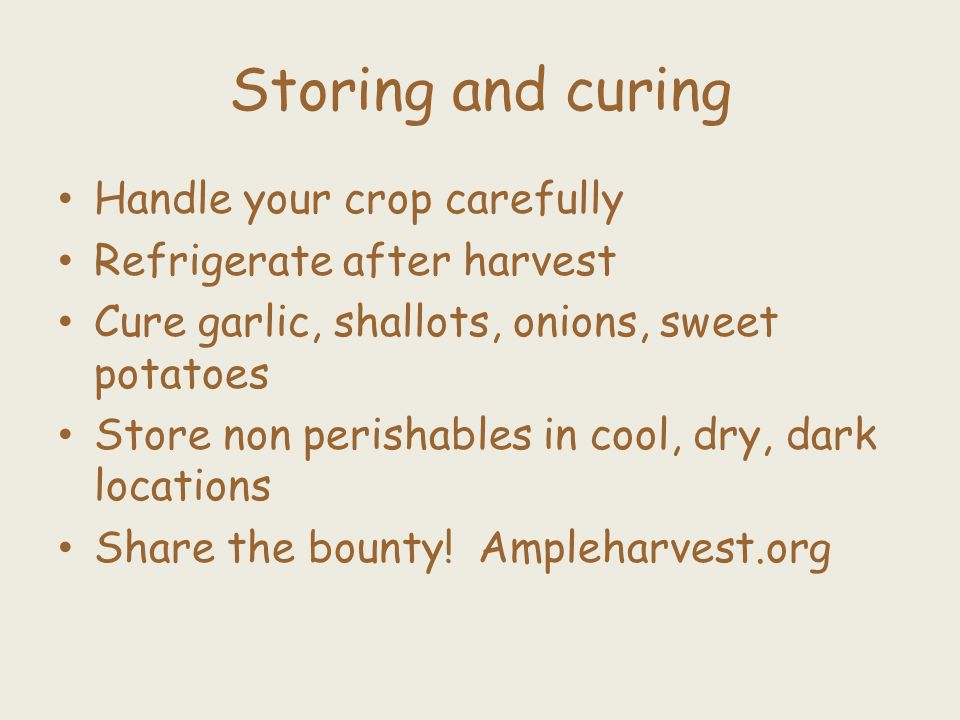 Storing and curing

• Handle your crop carefully
• Refrigerate after harvest
• Cure garlic, shallots, onions, sweet potatoes
• Store non perishables in cool, dry, dark locations
• Share the bounty!  Ampleharvest.org